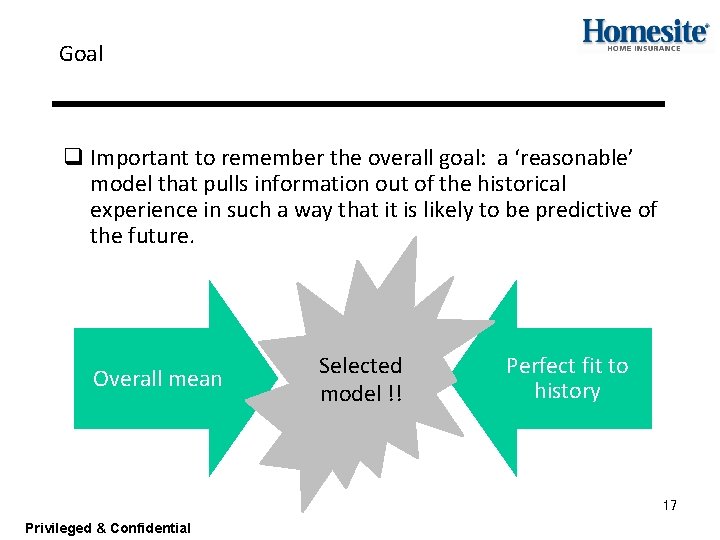 Homesite®
HOME INSURANCE

Goal

❑ Important to remember the overall goal: a ‘reasonable’ model that pulls information out of the historical experience in such a way that it is likely to be predictive of the future.

Overall mean

Selected model !!

Perfect fit to history

17

Privileged & Confidential